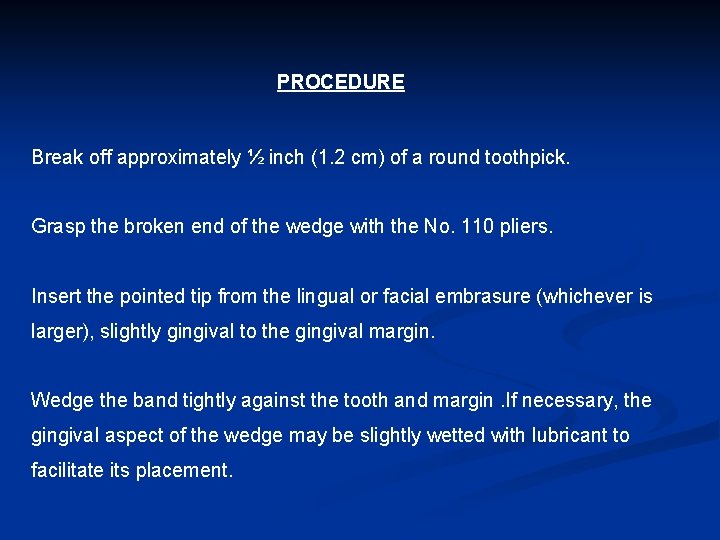 PROCEDURE

Break off approximately ½ inch (1.2 cm) of a round toothpick.

Grasp the broken end of the wedge with the No. 110 pliers.

Insert the pointed tip from the lingual or facial embrasure (whichever is larger), slightly gingival to the gingival margin.

Wedge the band tightly against the tooth and margin .If necessary, the gingival aspect of the wedge may be slightly wetted with lubricant to facilitate its placement.